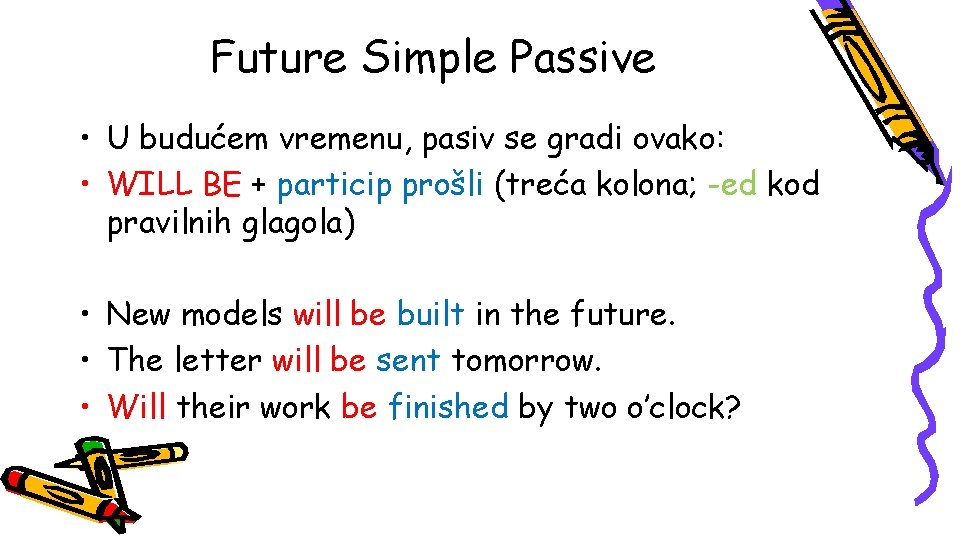 Future Simple Passive

• U budućem vremenu, pasiv se gradi ovako:
• WILL BE + particip prošli (treća kolona; -ed kod pravilnih glagola)

• New models will be built in the future.
• The letter will be sent tomorrow.
• Will their work be finished by two o'clock?